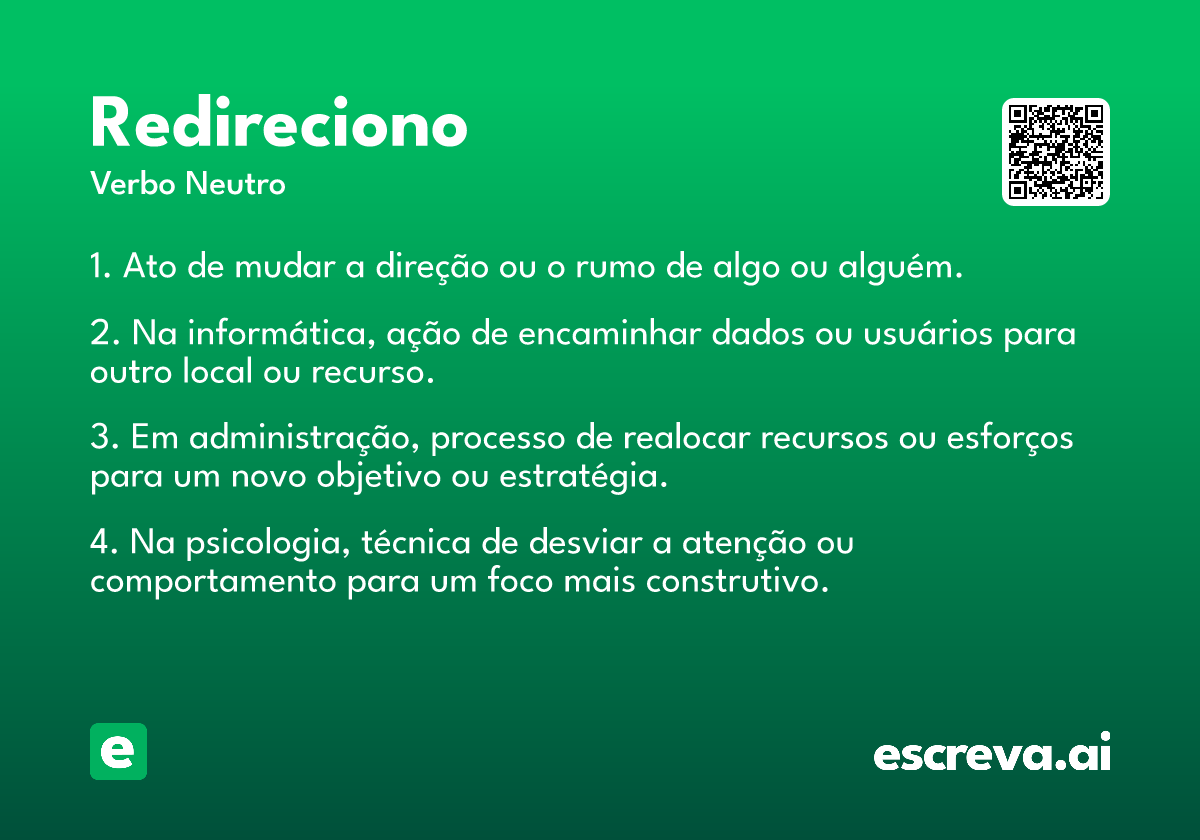 Redireciono
Verbo Neutro

1. Ato de mudar a direção ou o rumo de algo ou alguém.

2. Na informática, ação de encaminhar dados ou usuários para outro local ou recurso.

3. Em administração, processo de realocar recursos ou esforços para um novo objetivo ou estratégia.

4. Na psicologia, técnica de desviar a atenção ou comportamento para um foco mais construtivo.

e

escreva.ai